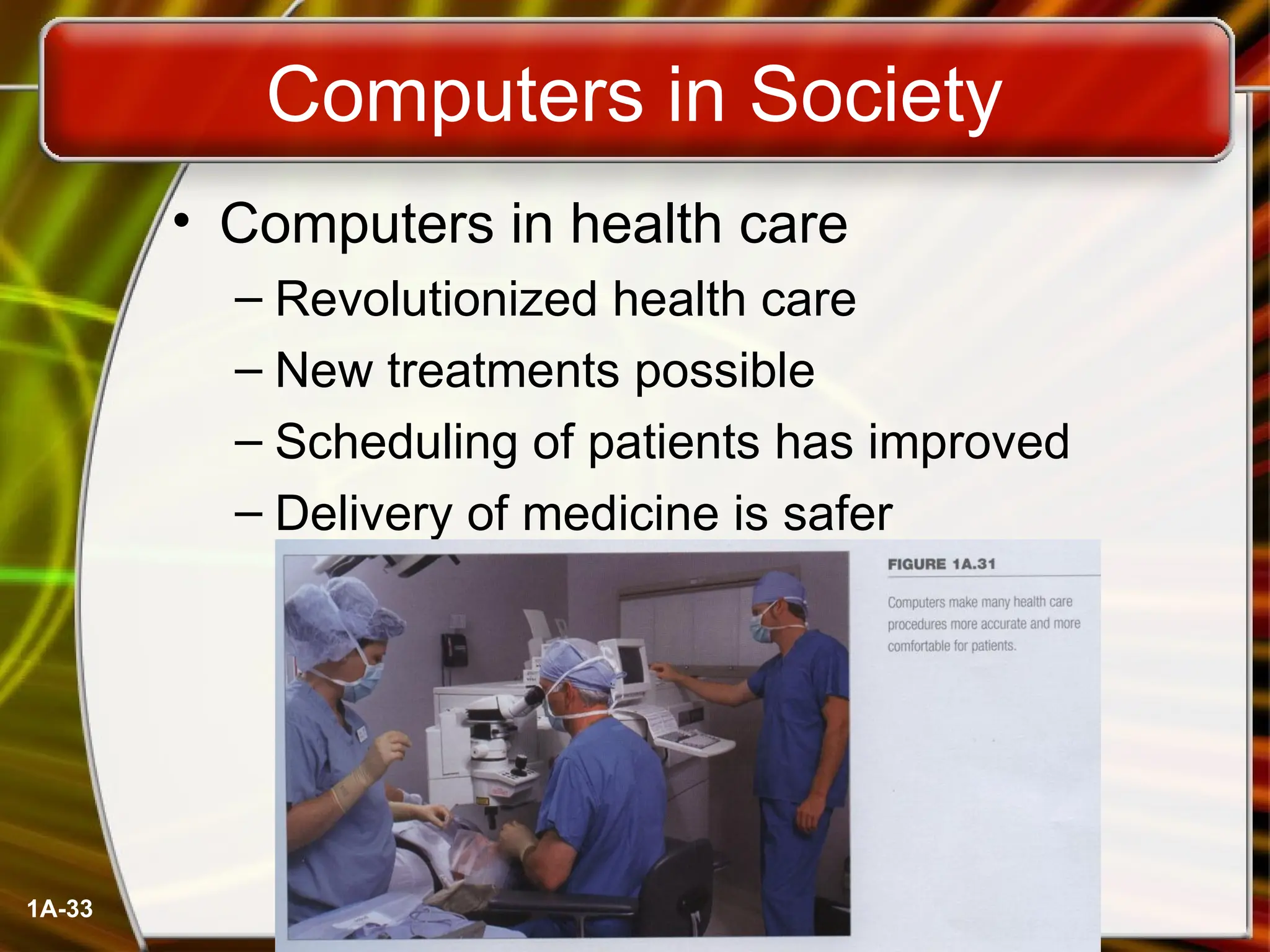 Computers in Society

• Computers in health care
– Revolutionized health care
– New treatments possible
– Scheduling of patients has improved
– Delivery of medicine is safer

FIGURE 1A.31

Computers make many health care procedures more accurate and more comfortable for patients.

1A-33